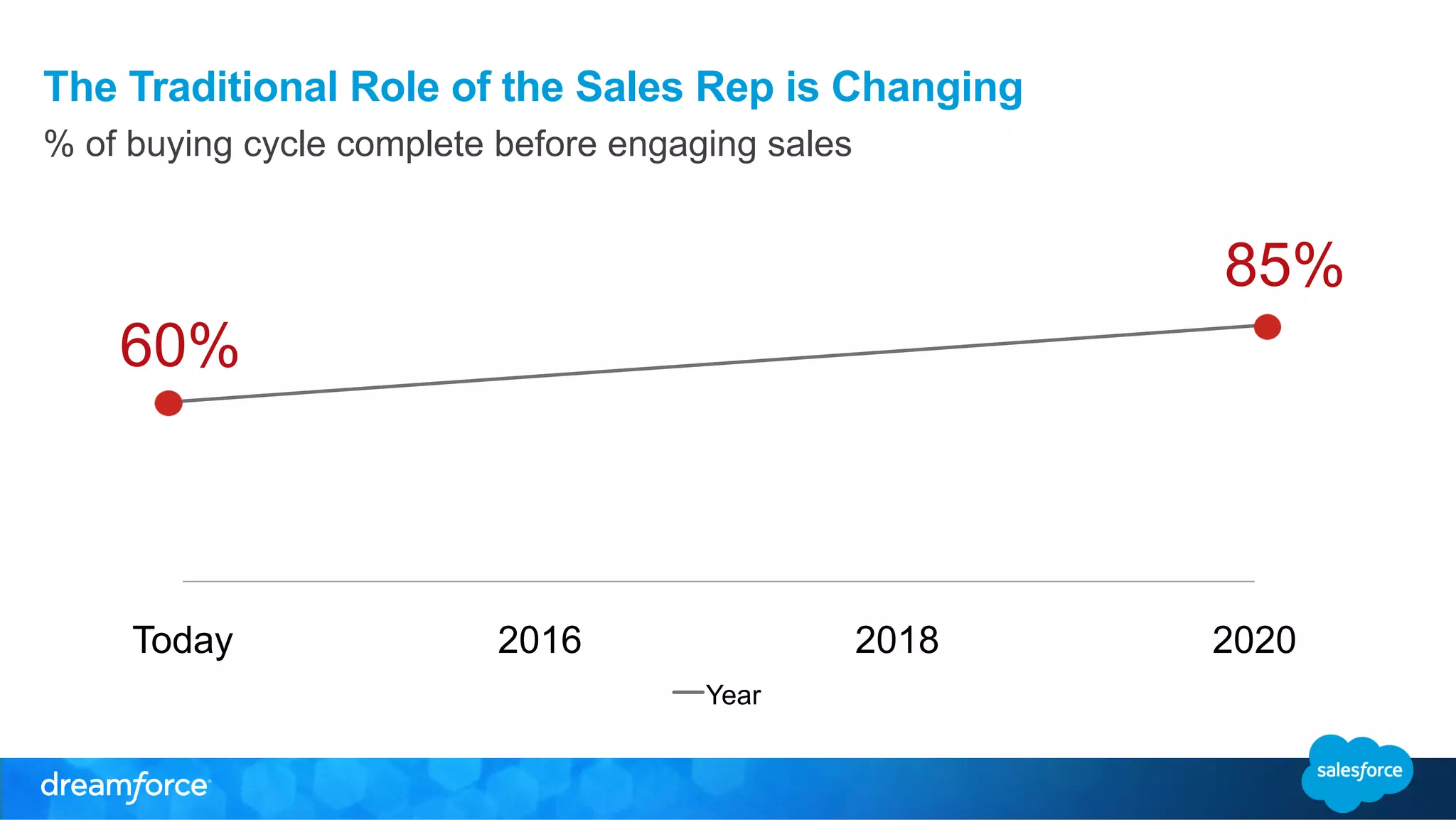 The Traditional Role of the Sales Rep is Changing

% of buying cycle complete before engaging sales

60%

85%

Today

2016

2018

2020

Year

dreamforce

salesforce